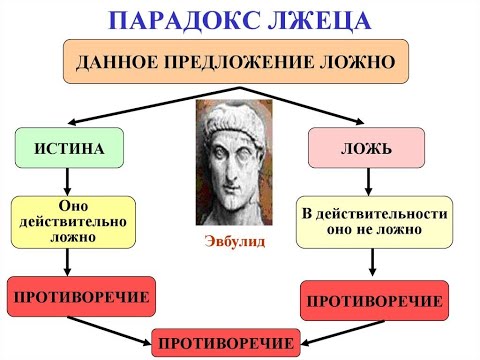 ПАРАДОКС ЛЖЕЦА

ДАННОЕ ПРЕДЛОЖЕНИЕ ЛОЖНО

ИСТИНА

Оно действительно ложно

ПРОТИВОРЕЧИЕ

Эвбулид

ЛОЖЬ

В действительности оно не ложно

ПРОТИВОРЕЧИЕ

ПРОТИВОРЕЧИЕ